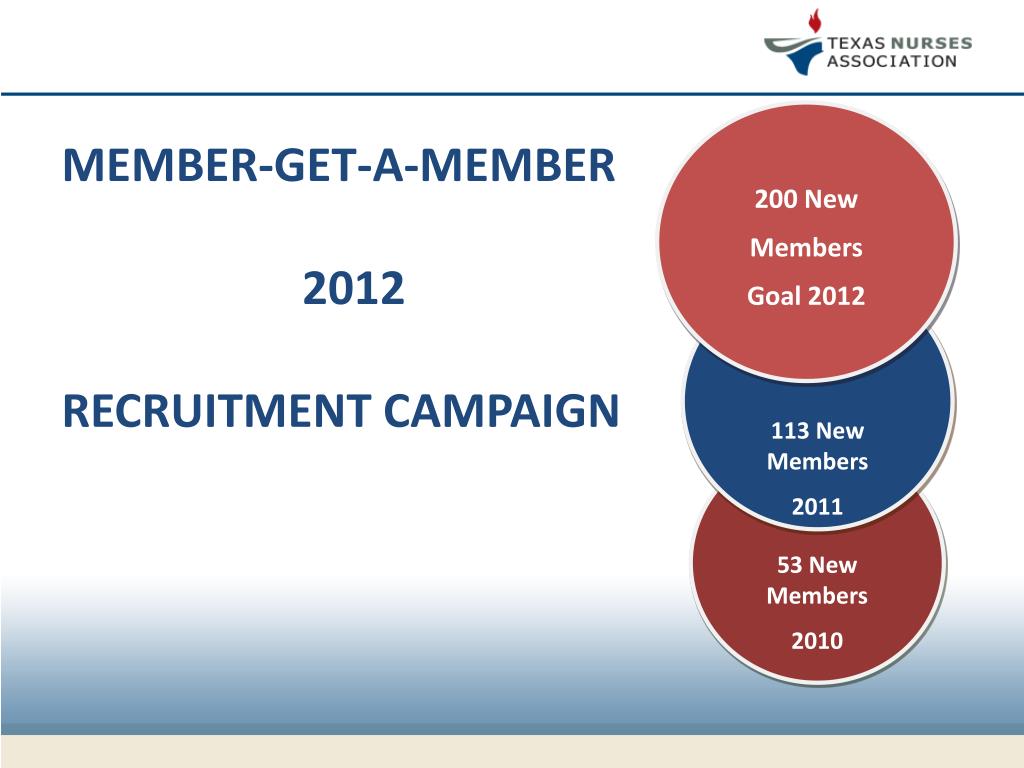 TEXAS NURSES ASSOCIATION

MEMBER-GET-A-MEMBER

2012

RECRUITMENT CAMPAIGN

200 New Members Goal 2012

113 New Members 2011

53 New Members 2010